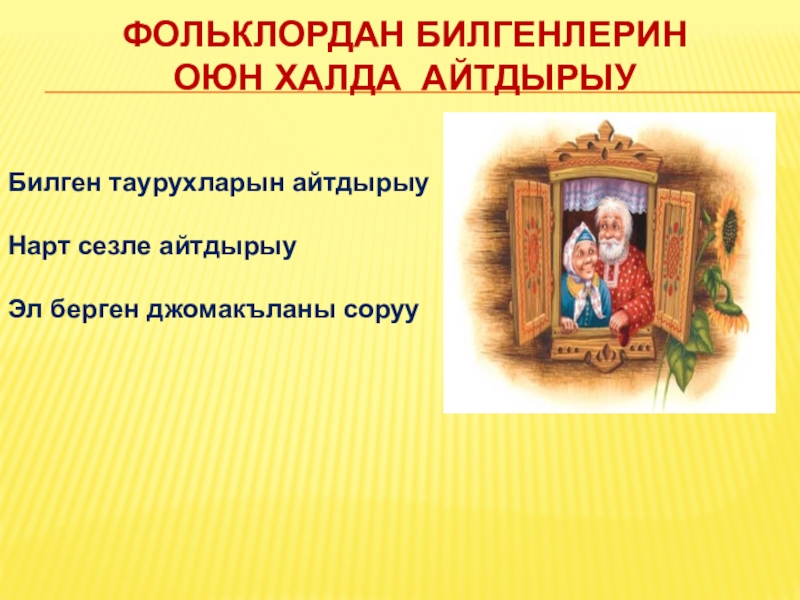 ФОЛЬКЛОРДАН БИЛГЕНЛЕРИН ОЮН ХАЛДА АЙТДЫРЫУ

Билген таурухларын айтдырыу

Нарт сезле айтдырыу

Эл берген джомакъланы соруу